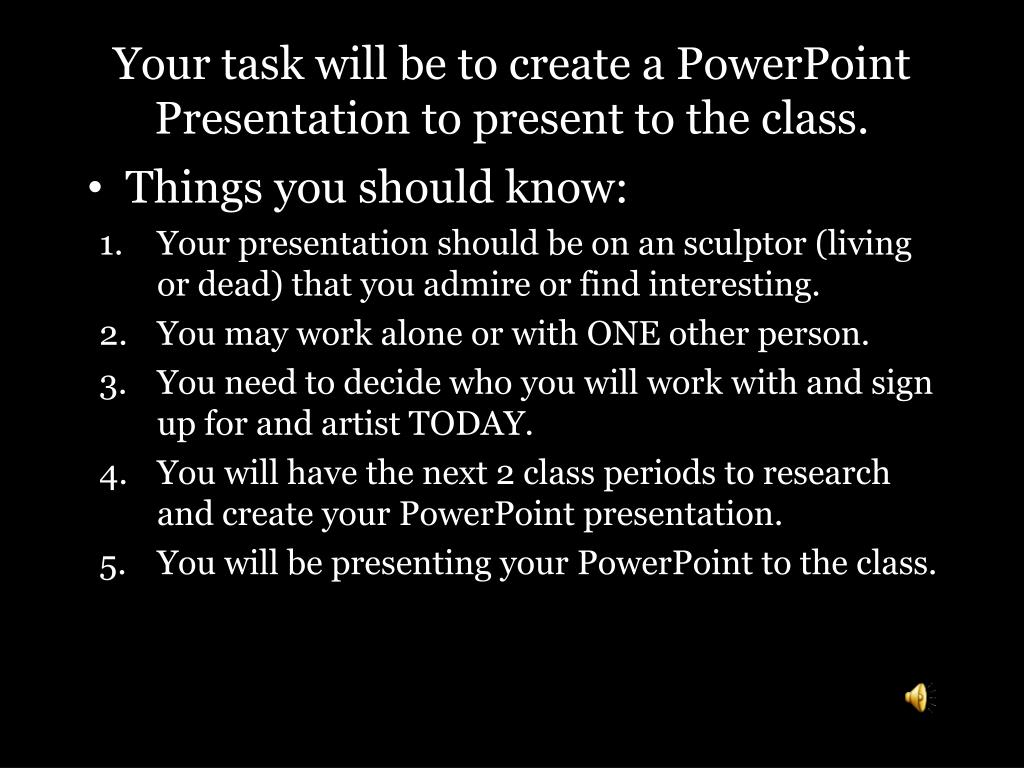 Your task will be to create a PowerPoint Presentation to present to the class.

• Things you should know:
1. Your presentation should be on an sculptor (living or dead) that you admire or find interesting.
2. You may work alone or with ONE other person.
3. You need to decide who you will work with and sign up for and artist TODAY.
4. You will have the next 2 class periods to research and create your PowerPoint presentation.
5. You will be presenting your PowerPoint to the class.